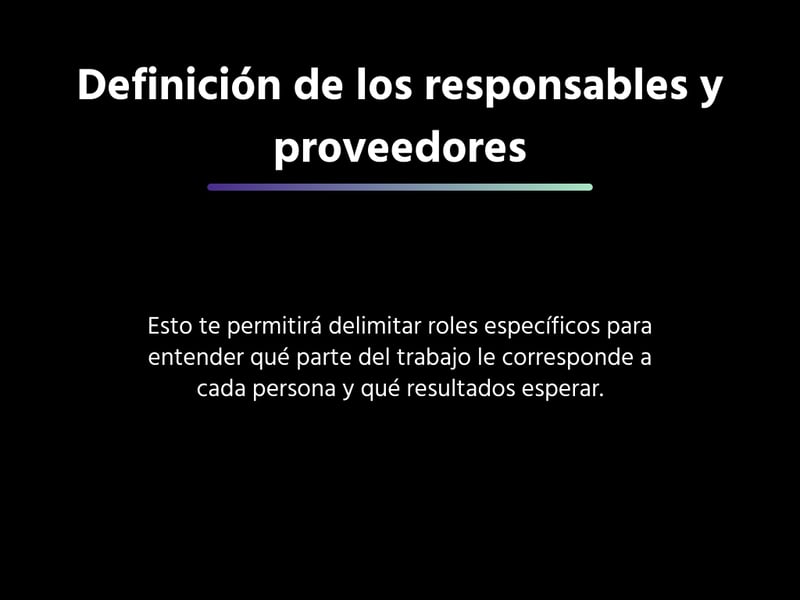 Definición de los responsables y proveedores

Esto te permitirá delimitar roles específicos para entender qué parte del trabajo le corresponde a cada persona y qué resultados esperar.